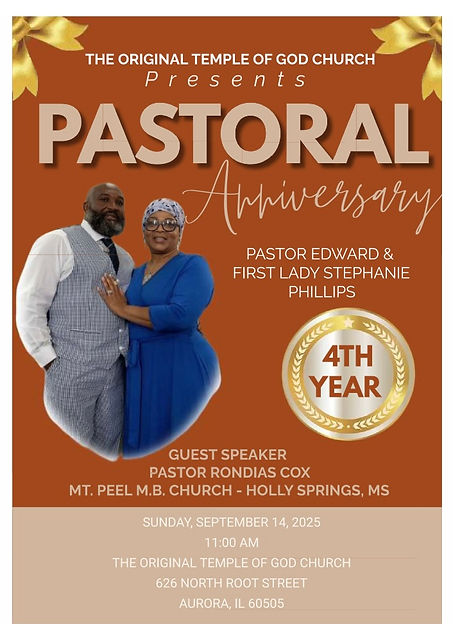 THE ORIGINAL TEMPLE OF GOD CHURCH
Presents

PASTORAL
Anniversary

PASTOR EDWARD &
FIRST LADY STEPHANIE
PHILLIPS

4TH
YEAR

GUEST SPEAKER
PASTOR RONDIAS COX
MT. PEEL M.B. CHURCH - HOLLY SPRINGS, MS

SUNDAY, SEPTEMBER 14, 2025
11:00 AM
THE ORIGINAL TEMPLE OF GOD CHURCH
626 NORTH ROOT STREET
AURORA, IL 60505